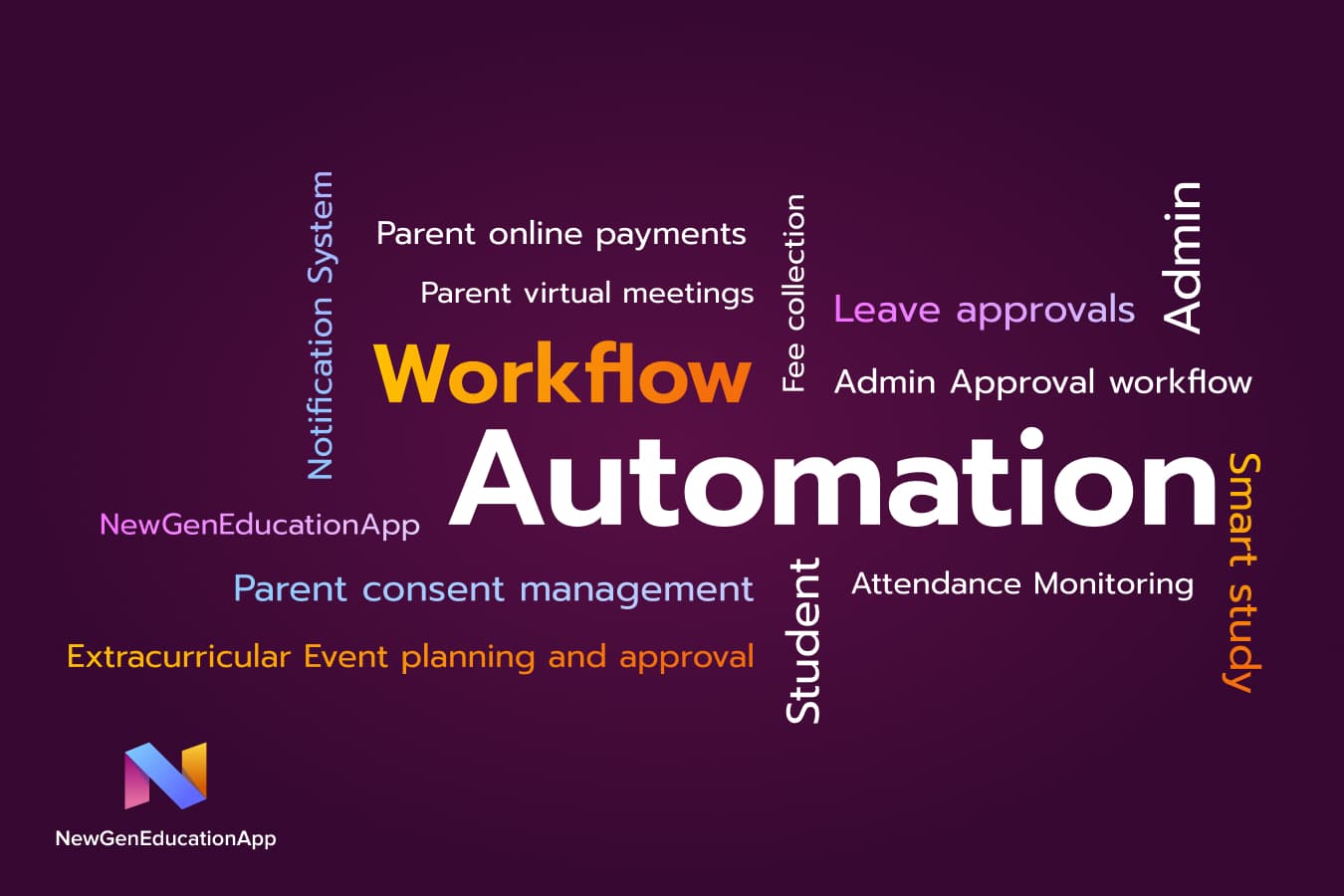 Notification System
Parent online payments
Parent virtual meetings
Fee collection
Leave approvals
Admin
Workflow
Admin Approval workflow
Automation
Smart study
NewGenEducationApp
Parent consent management
Student
Attendance Monitoring
Extracurricular Event planning and approval
NewGenEducationApp